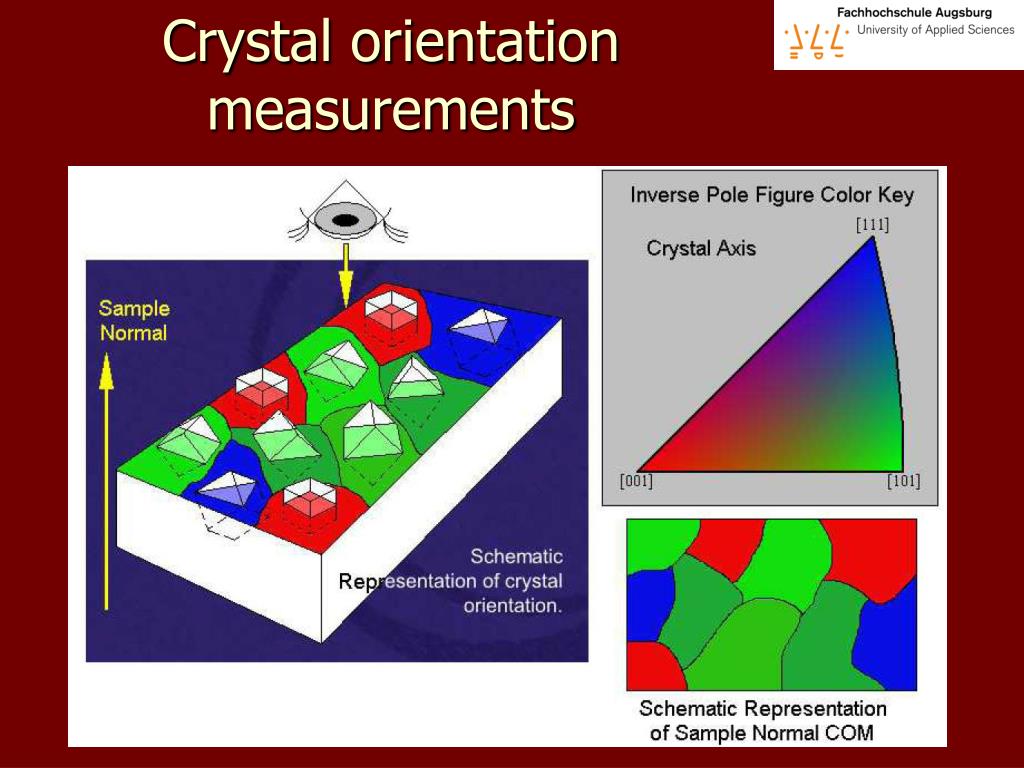 Crystal orientation measurements

Fachhochschule Augsburg
University of Applied Sciences

Sample Normal

Schematic Representation of crystal orientation.

Inverse Pole Figure Color Key

Crystal Axis

[111]

[001]

[101]

Schematic Representation of Sample Normal COM